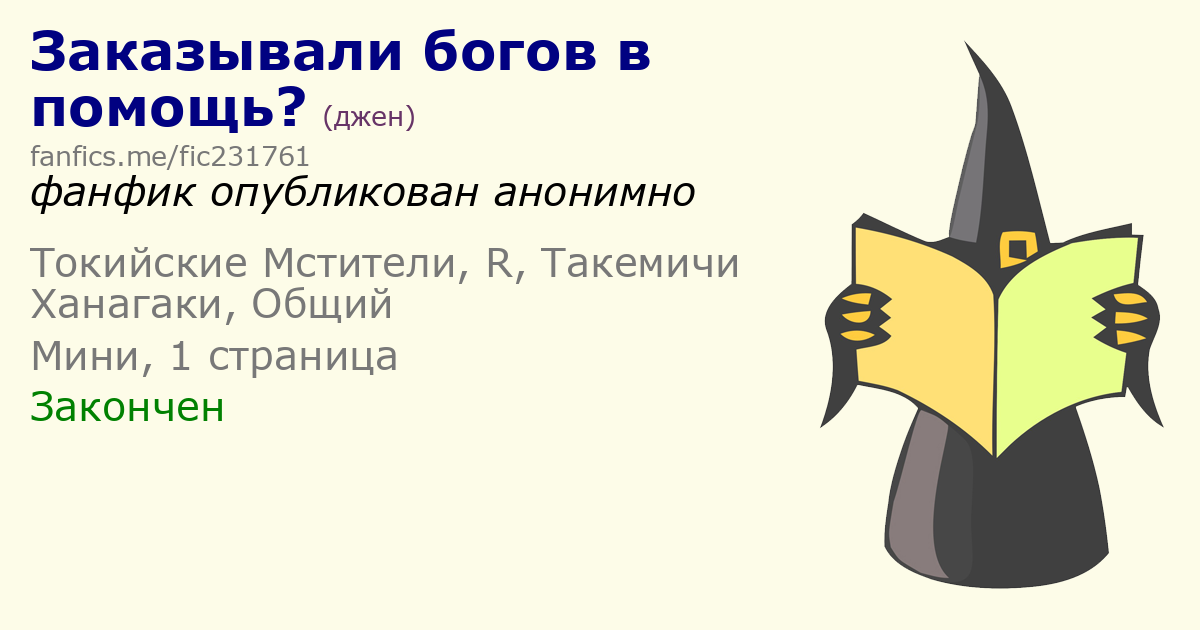 Заказывали богов в помощь? (джен)
fanfics.me/fic231761
фанфик опубликован анонимно

Токийские Мстители, R, Такемичи Ханагаки, Общий
Мини, 1 страница
Закончен